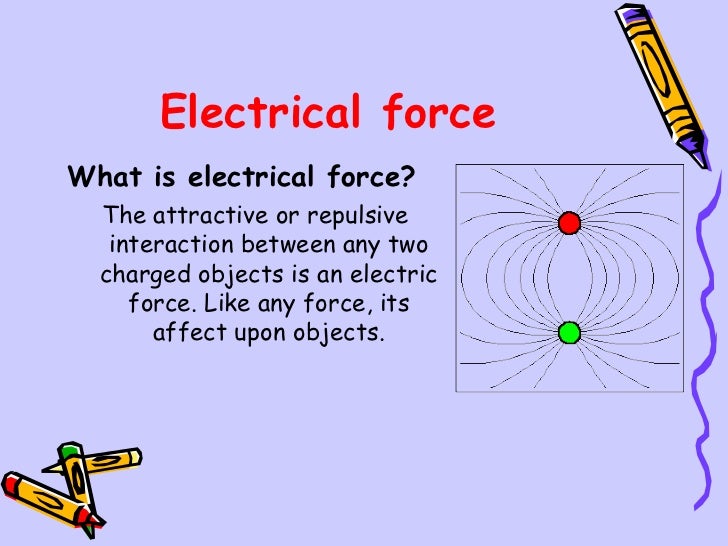 Electrical force

What is electrical force?

The attractive or repulsive interaction between any two charged objects is an electric force. Like any force, its affect upon objects.